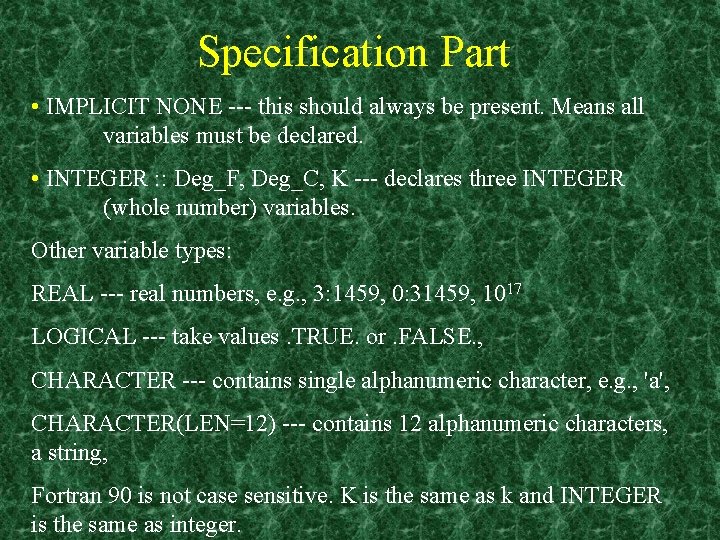 Specification Part

• IMPLICIT NONE --- this should always be present. Means all variables must be declared.

• INTEGER :: Deg_F, Deg_C, K --- declares three INTEGER (whole number) variables.

Other variable types:

REAL --- real numbers, e.g., 3:1459, 0:31459, $10^{17}$

LOGICAL --- take values .TRUE. or .FALSE.,

CHARACTER --- contains single alphanumeric character, e.g., 'a',

CHARACTER(LEN=12) --- contains 12 alphanumeric characters, a string,

Fortran 90 is not case sensitive. K is the same as k and INTEGER is the same as integer.